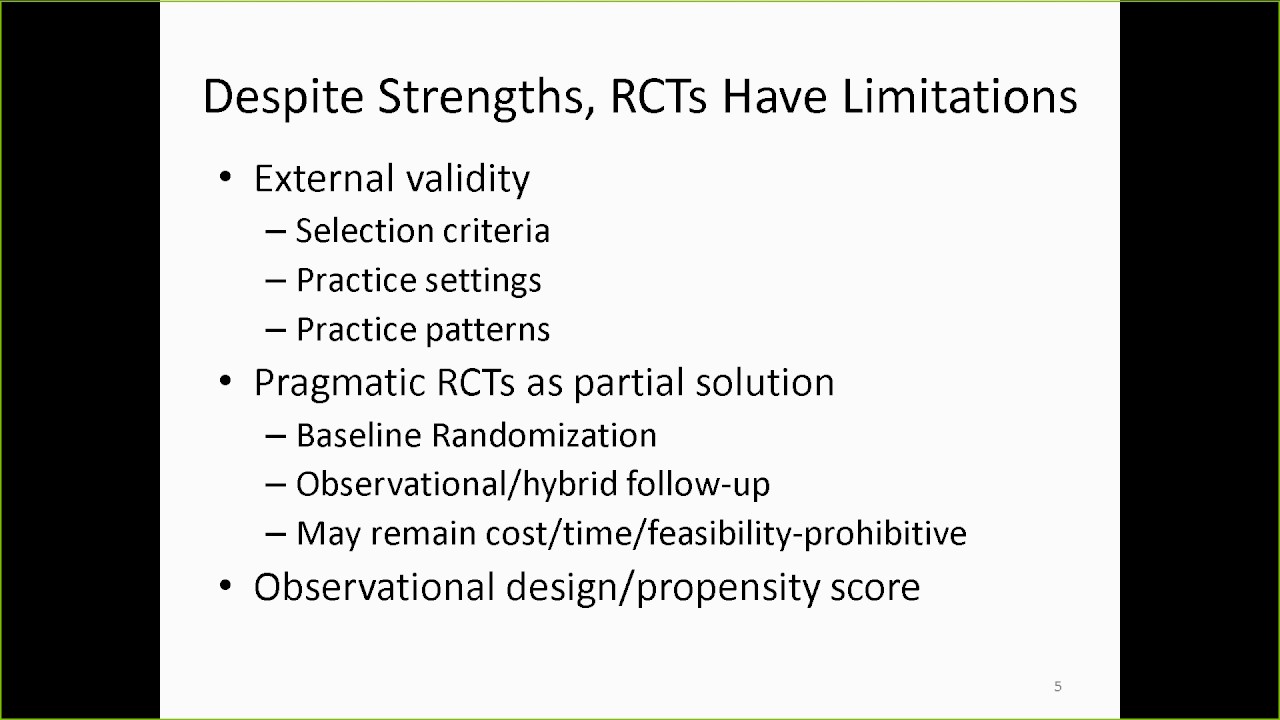 Despite Strengths, RCTs Have Limitations

• External validity
– Selection criteria
– Practice settings
– Practice patterns
• Pragmatic RCTs as partial solution
– Baseline Randomization
– Observational/hybrid follow-up
– May remain cost/time/feasibility-prohibitive
• Observational design/propensity score

5